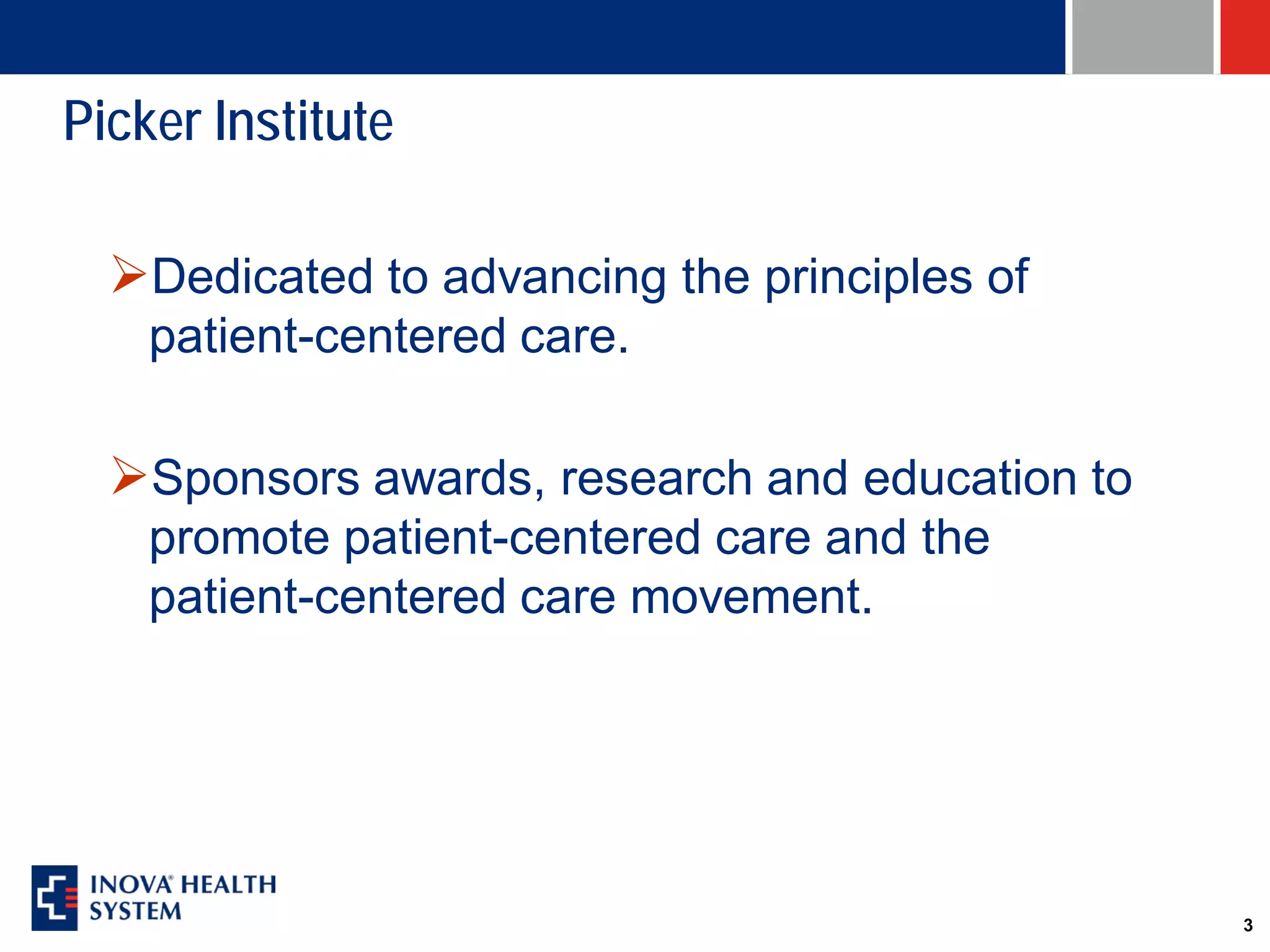 Picker Institute

➢Dedicated to advancing the principles of patient-centered care.

➢Sponsors awards, research and education to promote patient-centered care and the patient-centered care movement.

INOVA® HEALTH SYSTEM

3